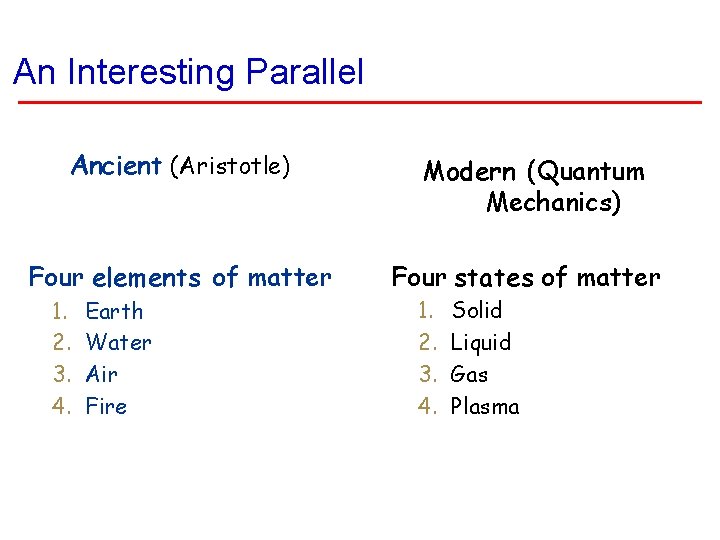 An Interesting Parallel

Ancient (Aristotle)

Four elements of matter
1. Earth
2. Water
3. Air
4. Fire

Modern (Quantum Mechanics)

Four states of matter
1. Solid
2. Liquid
3. Gas
4. Plasma